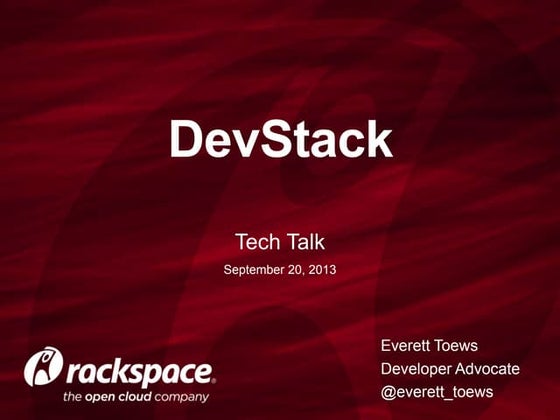 DevStack

Tech Talk

September 20, 2013

rackspace.
the open cloud company

Everett Toews
Developer Advocate
@everett_toews